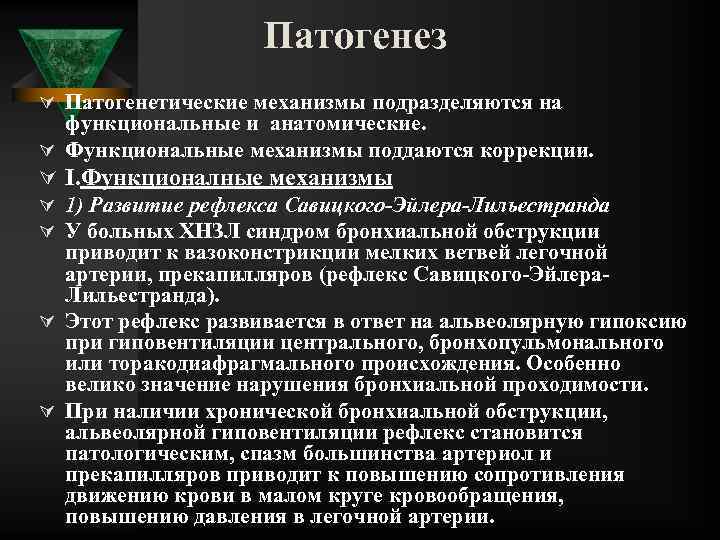 Патогенез

Патогенетические механизмы подразделяются на функциональные и анатомические.

Функциональные механизмы поддаются коррекции.

I.Функционалные механизмы

1) Развитие рефлекса Савицкого-Эйлера-Лильестранда

У больных ХНЗЛ синдром бронхиальной обструкции приводит к вазоконстрикции мелких ветвей легочной артерии, прекапилляров (рефлекс Савицкого-Эйлера-Лильестранда).

Этот рефлекс развивается в ответ на альвеолярную гипоксию при гиповентиляции центрального, бронхопульмонального или торакодиафрагмального происхождения. Особенно велико значение нарушения бронхиальной проходимости.

При наличии хронической бронхиальной обструкции, альвеолярной гиповентиляции рефлекс становится патологическим, спазм большинства артериол и прекапилляров приводит к повышению сопротивления движению крови в малом круге кровообращения, повышению давления в легочной артерии.